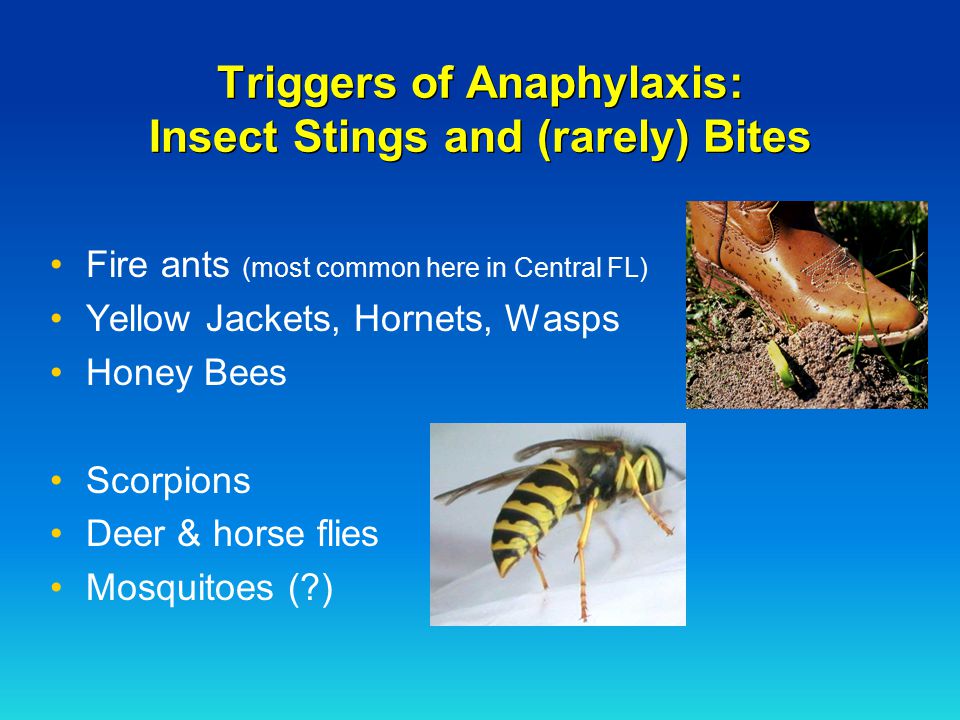 Triggers of Anaphylaxis:
Insect Stings and (rarely) Bites

• Fire ants (most common here in Central FL)
• Yellow Jackets, Hornets, Wasps
• Honey Bees

• Scorpions
• Deer & horse flies
• Mosquitoes (?)